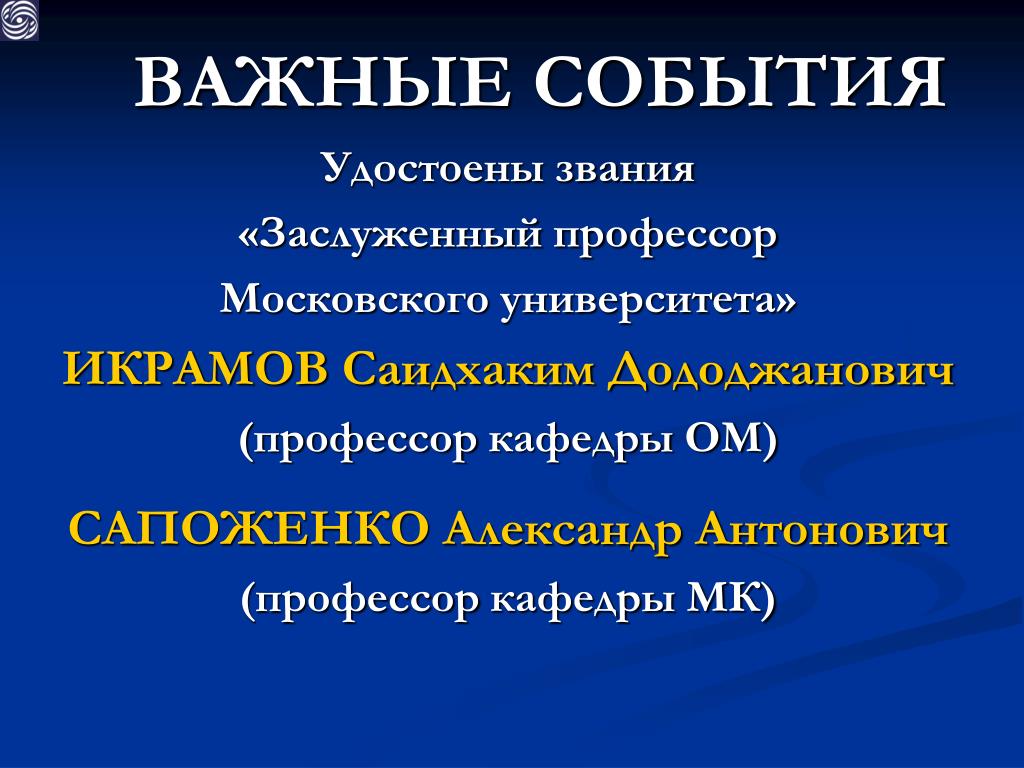 ВАЖНЫЕ СОБЫТИЯ

Удостоены звания
«Заслуженный профессор
Московского университета»

ИКРАМОВ Саидхаким Дододжанович
(профессор кафедры ОМ)

САПОЖЕНКО Александр Антонович
(профессор кафедры МК)